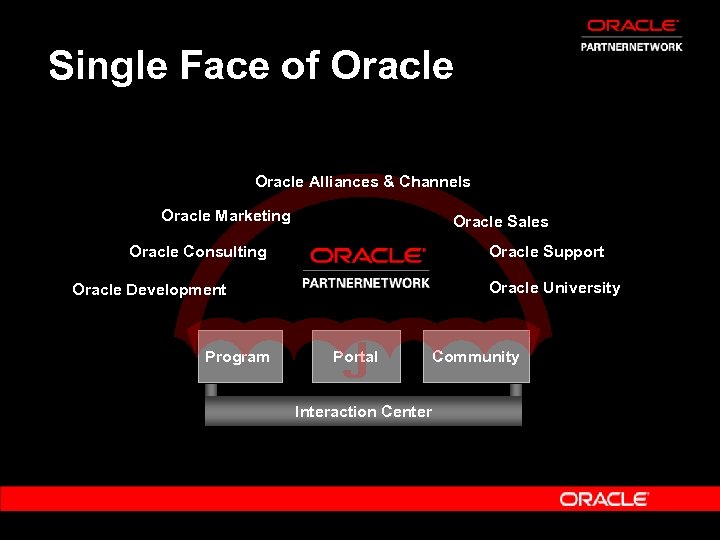 ORACLE
PARTNERNETWORK

Single Face of Oracle

Oracle Alliances & Channels

Oracle Marketing

Oracle Sales

Oracle Consulting

ORACLE
PARTNERNETWORK

Oracle Support

Oracle Development

Oracle University

Program

Portal

Community

Interaction Center

ORACLE